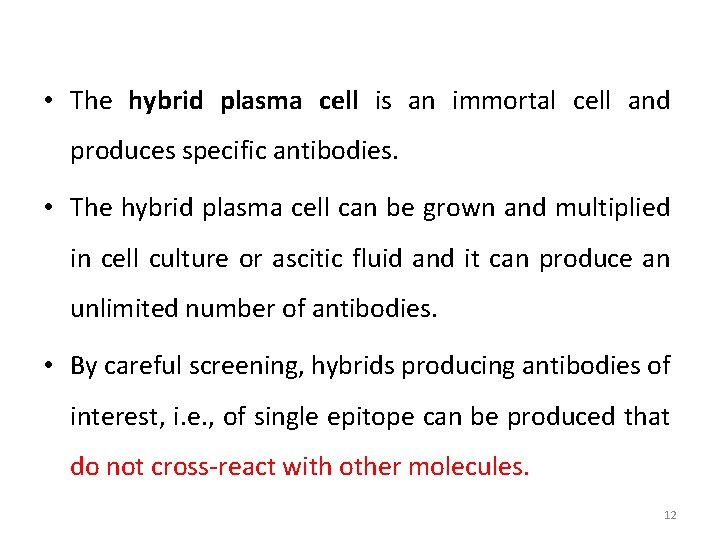 • The hybrid plasma cell is an immortal cell and produces specific antibodies.

• The hybrid plasma cell can be grown and multiplied in cell culture or ascitic fluid and it can produce an unlimited number of antibodies.

• By careful screening, hybrids producing antibodies of interest, i.e., of single epitope can be produced that do not cross-react with other molecules.

12